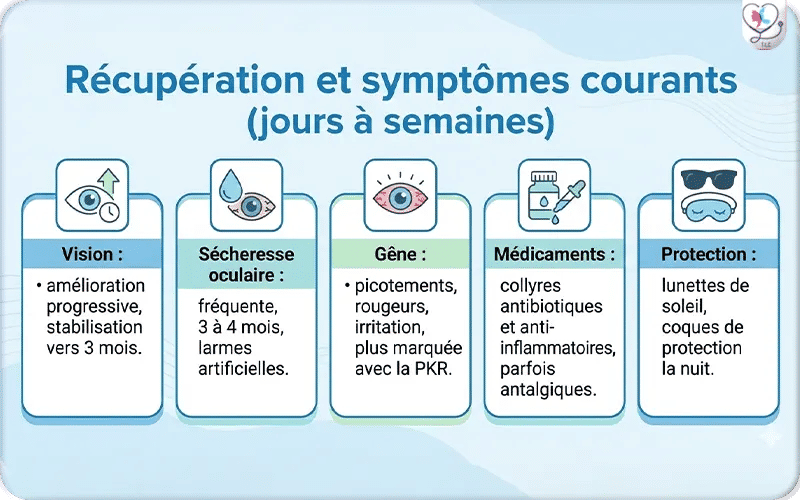 Récupération et symptômes courants (jours à semaines)

Vision :

• amélioration progressive, stabilisation vers 3 mois.

Sécheresse oculaire :

fréquente, 3 à 4 mois, larmes artificielles.

Gêne :

• picotements, rougeurs, irritation, plus marquée avec la PKR.

Médicaments :

collyres antibiotiques et anti-inflammatoires, parfois antalgiques.

Protection :

lunettes de soleil, coques de protection la nuit.